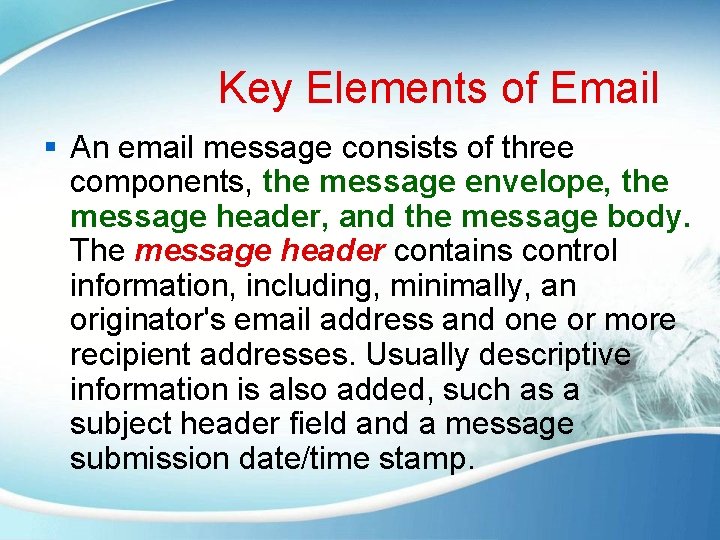 Key Elements of Email

▪ An email message consists of three components, the message envelope, the message header, and the message body. The message header contains control information, including, minimally, an originator's email address and one or more recipient addresses. Usually descriptive information is also added, such as a subject header field and a message submission date/time stamp.